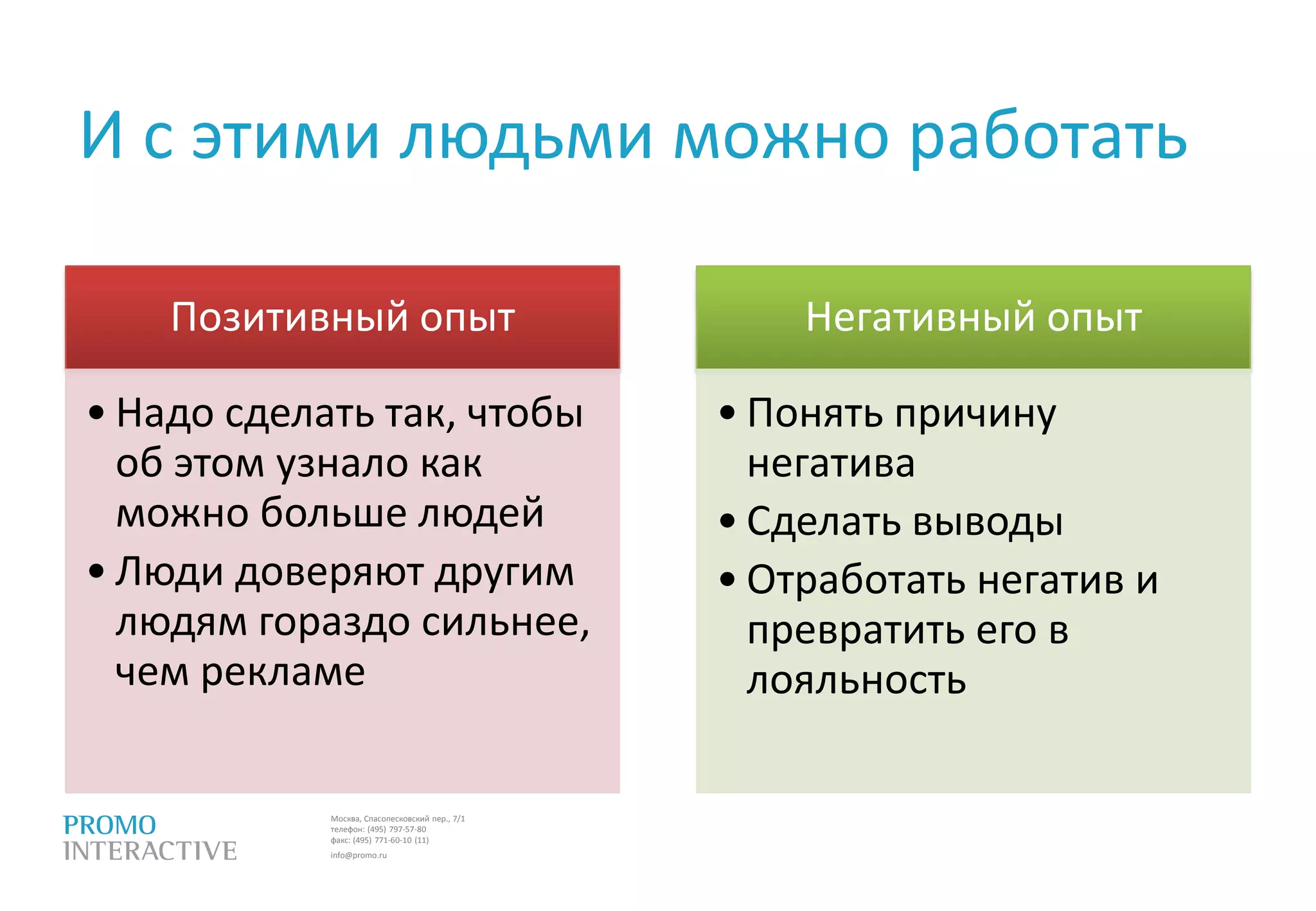 И с этими людьми можно работать

Позитивный опыт

• Надо сделать так, чтобы об этом узнало как можно больше людей
• Люди доверяют другим людям гораздо сильнее, чем рекламе

Негативный опыт

• Понять причину негатива
• Сделать выводы
• Отработать негатив и превратить его в лояльность

PROMO
INTERACTIVE

Москва, Спасопесковский пер., 7/1
телефон: (495) 797-57-80
факс: (495) 771-60-10 (11)
info@promo.ru